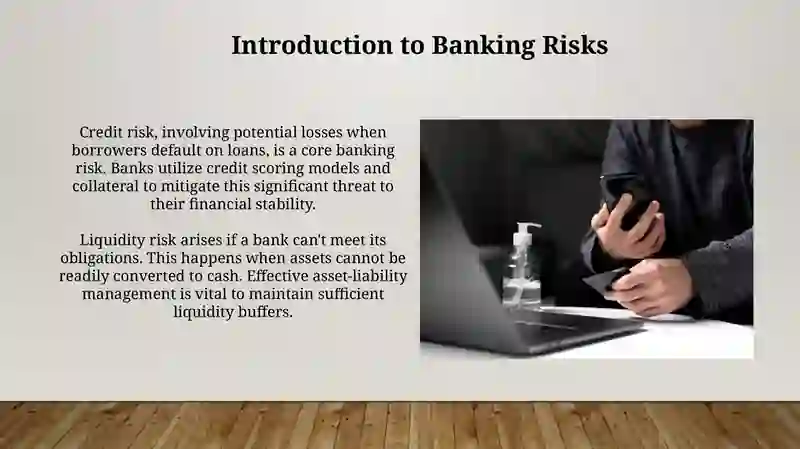 Introduction to Banking Risks

Credit risk, involving potential losses when borrowers default on loans, is a core banking risk. Banks utilize credit scoring models and collateral to mitigate this significant threat to their financial stability.

Liquidity risk arises if a bank can't meet its obligations. This happens when assets cannot be readily converted to cash. Effective asset-liability management is vital to maintain sufficient liquidity buffers.